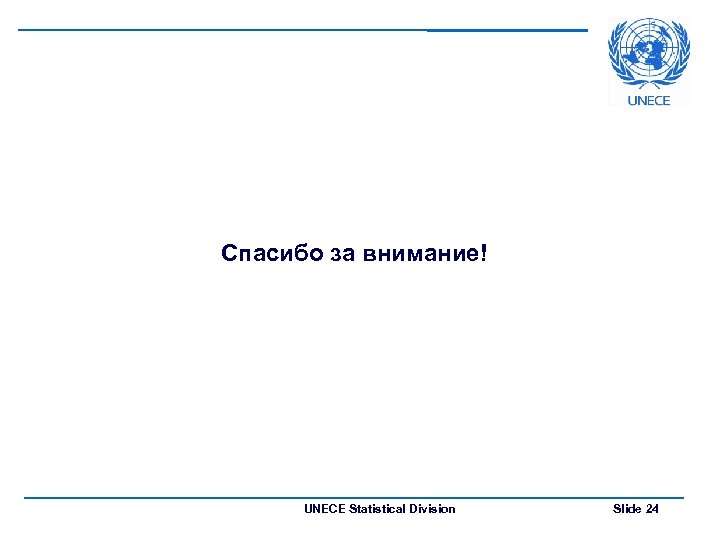 UNECE

Спасибо за внимание!

UNECE Statistical Division

Slide 24